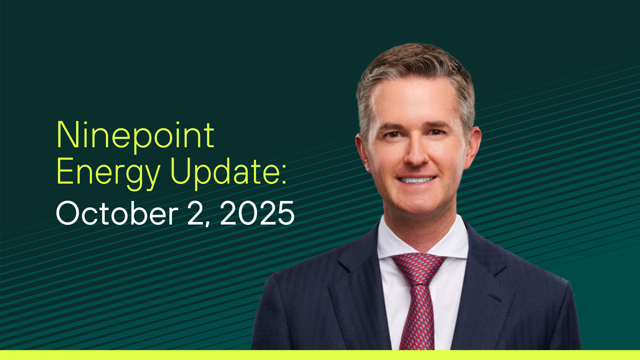 Ninepoint Energy Update:
October 2, 2025